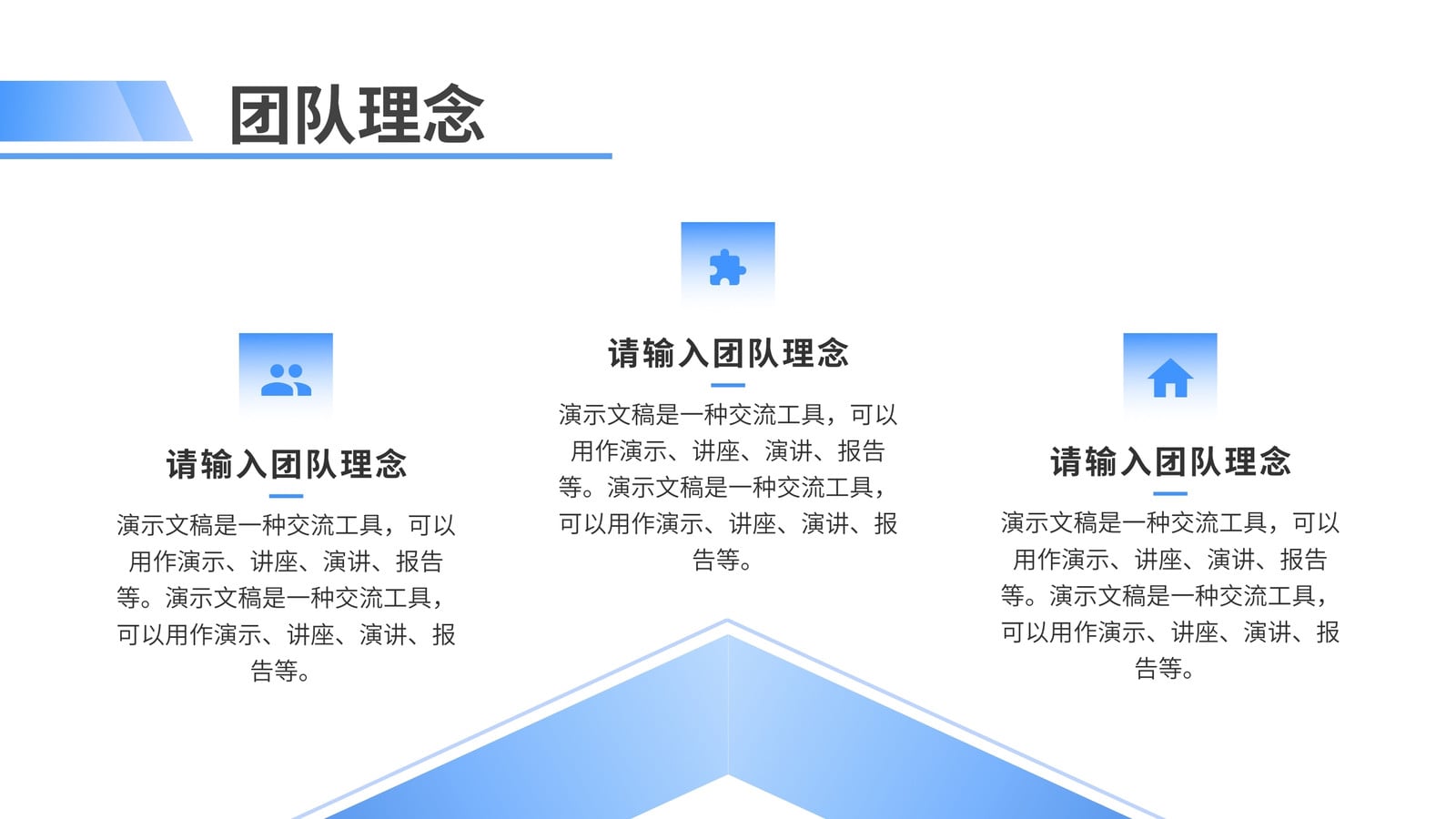 团队理念

请输入团队理念

演示文稿是一种交流工具，可以用作演示、讲座、演讲、报告等。演示文稿是一种交流工具，可以用作演示、讲座、演讲、报告等。

请输入团队理念

演示文稿是一种交流工具，可以用作演示、讲座、演讲、报告等。演示文稿是一种交流工具，可以用作演示、讲座、演讲、报告等。

请输入团队理念

演示文稿是一种交流工具，可以用作演示、讲座、演讲、报告等。演示文稿是一种交流工具，可以用作演示、讲座、演讲、报告等。